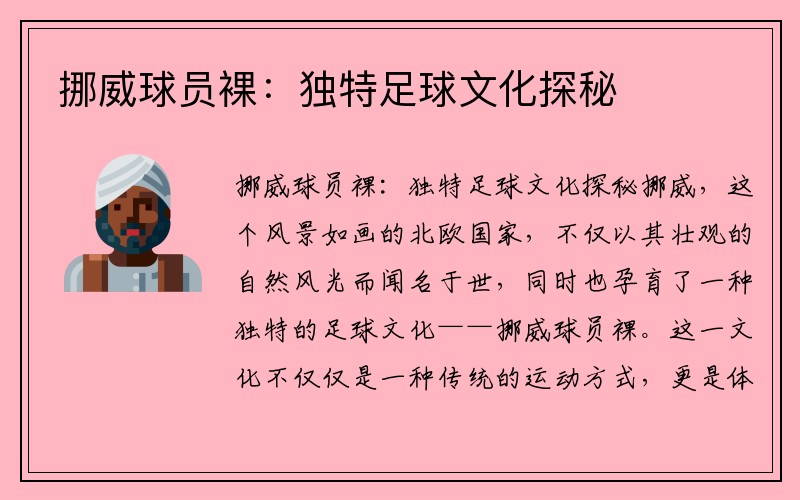 挪威球员裸：独特足球文化探秘

挪威球员裸：独特足球文化探秘挪威，这个风景如画的北欧国家，不仅以其壮观的自然风光而闻名于世，同时也孕育了一种独特的足球文化——挪威球员裸。这一文化不仅仅是一种传统的运动方式，更是体